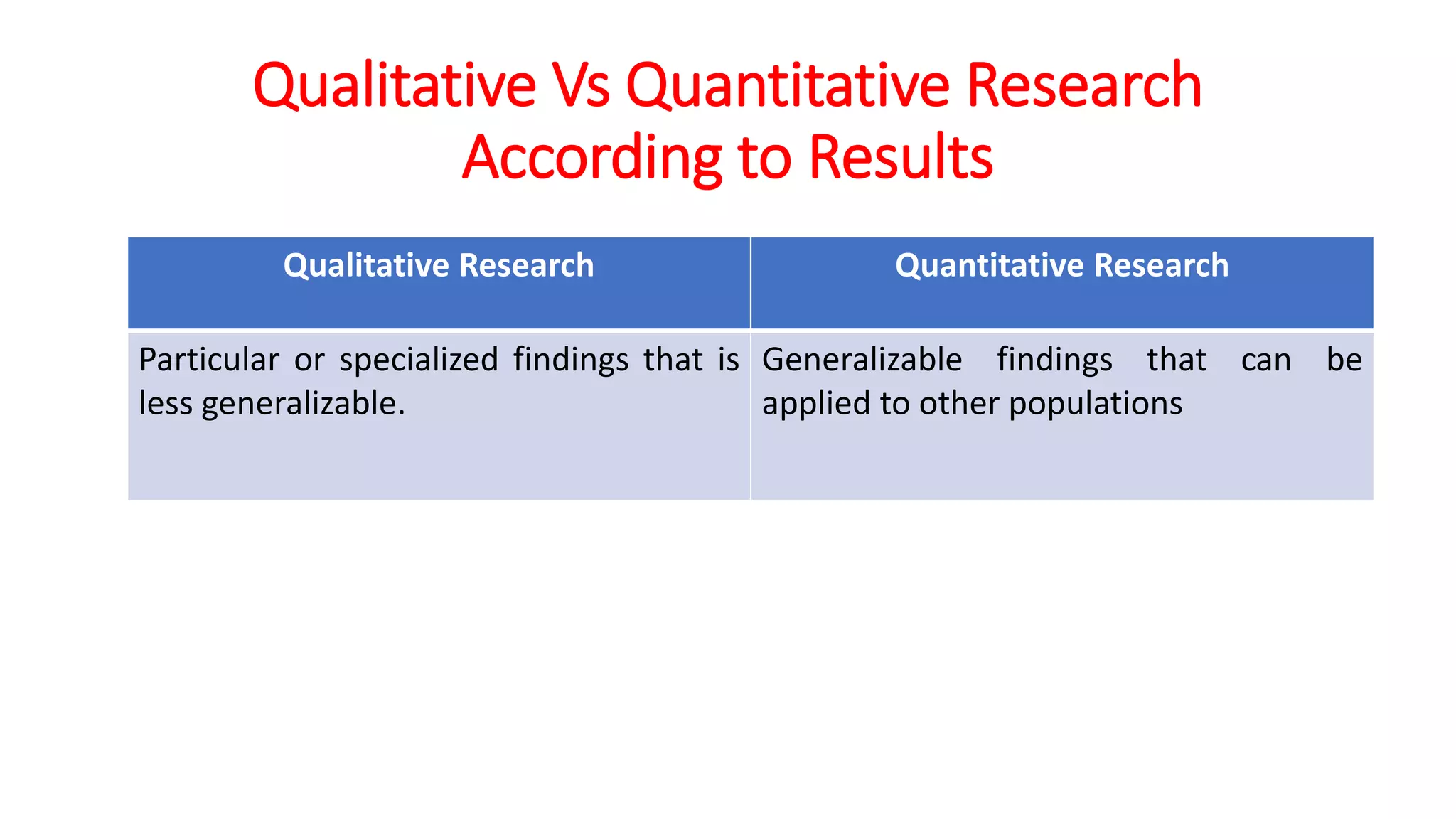 Qualitative Vs Quantitative Research According to Results

| Qualitative Research | Quantitative Research |
|---|---|
| Particular or specialized findings that is less generalizable. | Generalizable findings that can be applied to other populations |